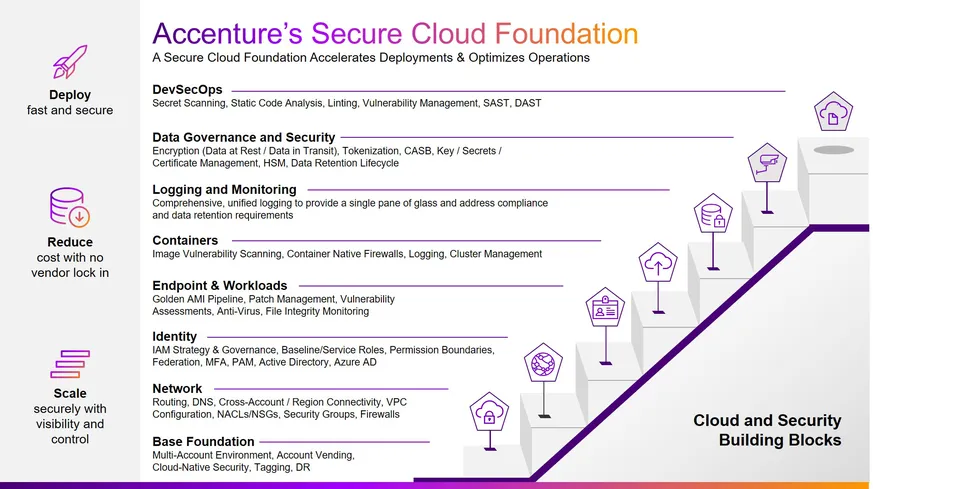 Deploy
fast and secure

Reduce
cost with no vendor lock in

Scale
securely with visibility and control

Accenture's Secure Cloud Foundation
A Secure Cloud Foundation Accelerates Deployments & Optimizes Operations

DevSecOps
Secret Scanning, Static Code Analysis, Linting, Vulnerability Management, SAST, DAST

Data Governance and Security
Encryption (Data at Rest / Data in Transit), Tokenization, CASB, Key / Secrets / Certificate Management, HSM, Data Retention Lifecycle

Logging and Monitoring
Comprehensive, unified logging to provide a single pane of glass and address compliance and data retention requirements

Containers
Image Vulnerability Scanning, Container Native Firewalls, Logging, Cluster Management

Endpoint & Workloads
Golden AMI Pipeline, Patch Management, Vulnerability Assessments, Anti-Virus, File Integrity Monitoring

Identity
IAM Strategy & Governance, Baseline/Service Roles, Permission Boundaries, Federation, MFA, PAM, Active Directory, Azure AD

Network
Routing, DNS, Cross-Account / Region Connectivity, VPC Configuration, NACLs/NSGs, Security Groups, Firewalls

Base Foundation
Multi-Account Environment, Account Vending, Cloud-Native Security, Tagging, DR

Cloud and Security Building Blocks